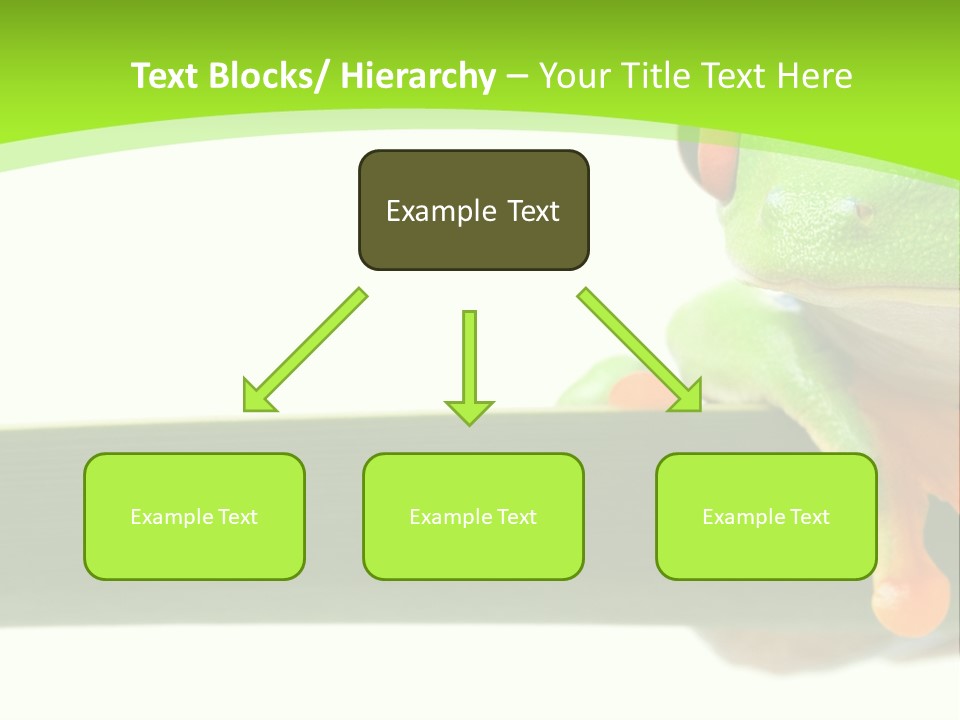 Text Blocks/ Hierarchy – Your Title Text Here

Example Text

Example Text

Example Text

Example Text